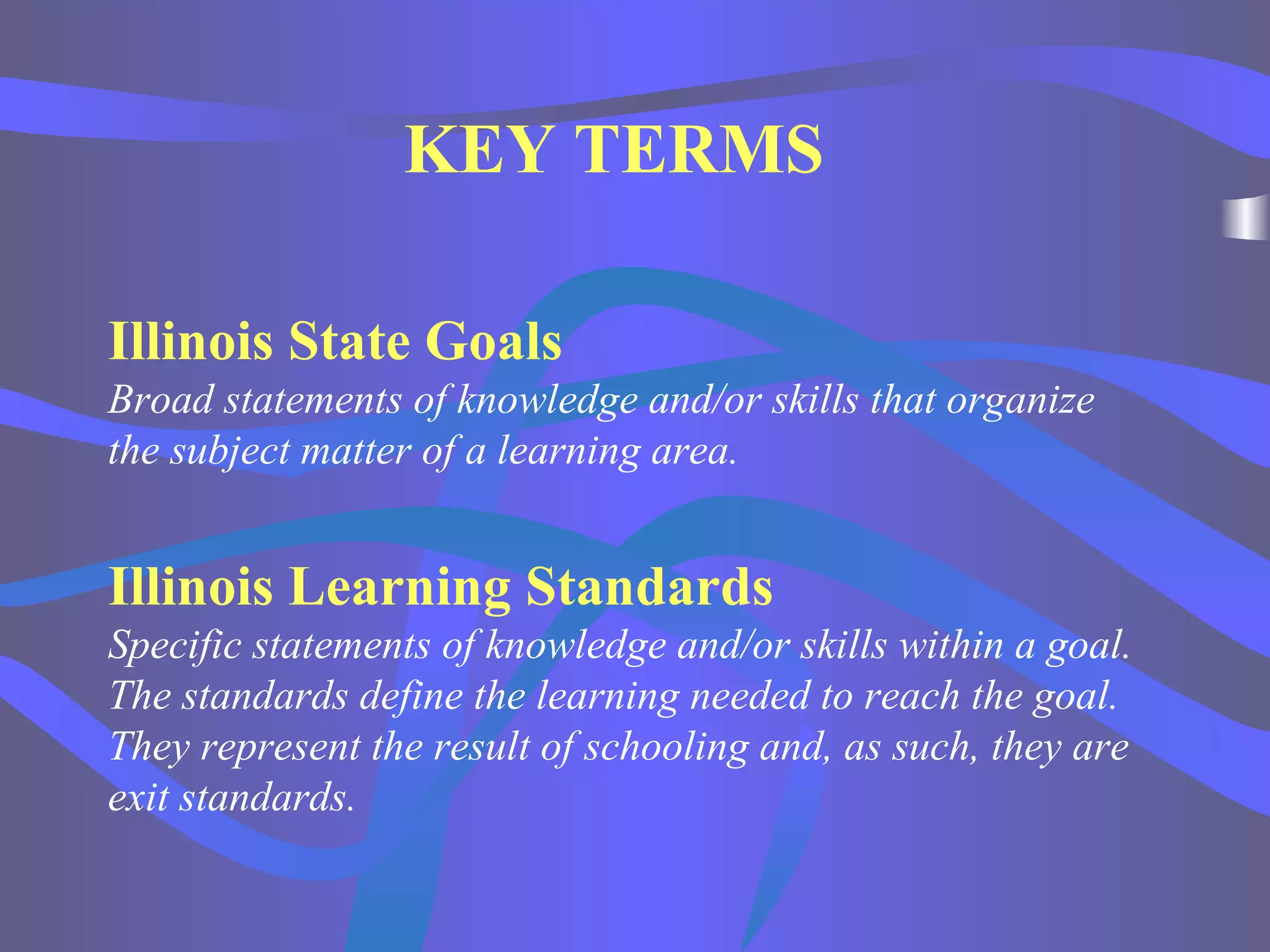 KEY TERMS

Illinois State Goals

Broad statements of knowledge and/or skills that organize the subject matter of a learning area.

Illinois Learning Standards

Specific statements of knowledge and/or skills within a goal. The standards define the learning needed to reach the goal. They represent the result of schooling and, as such, they are exit standards.